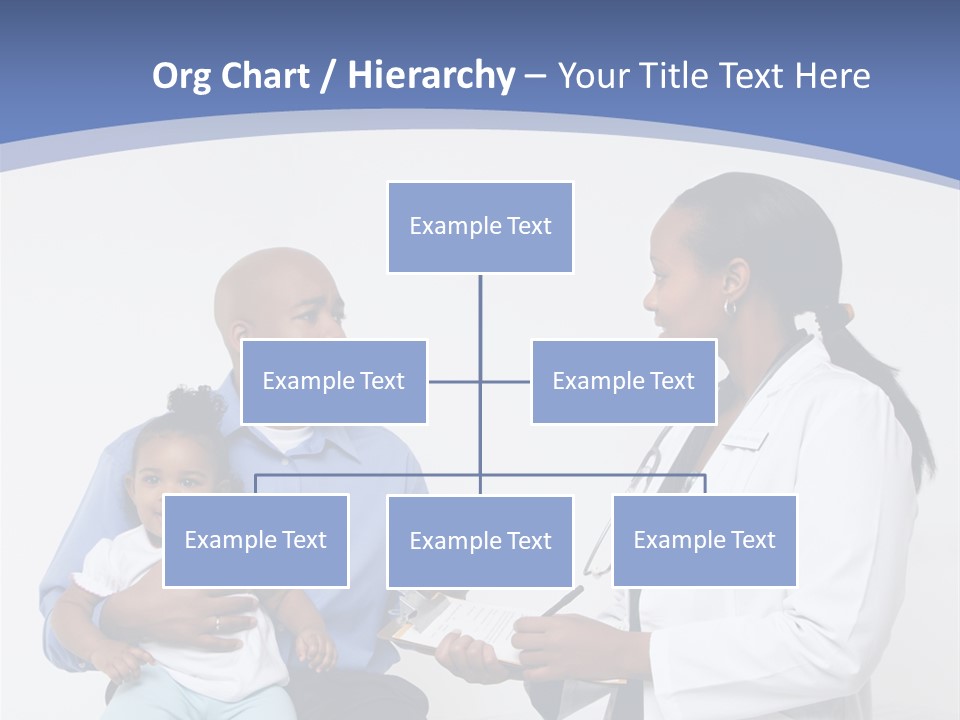 Org Chart / Hierarchy – Your Title Text Here

Example Text

Example Text

Example Text

Example Text

Example Text

Example Text